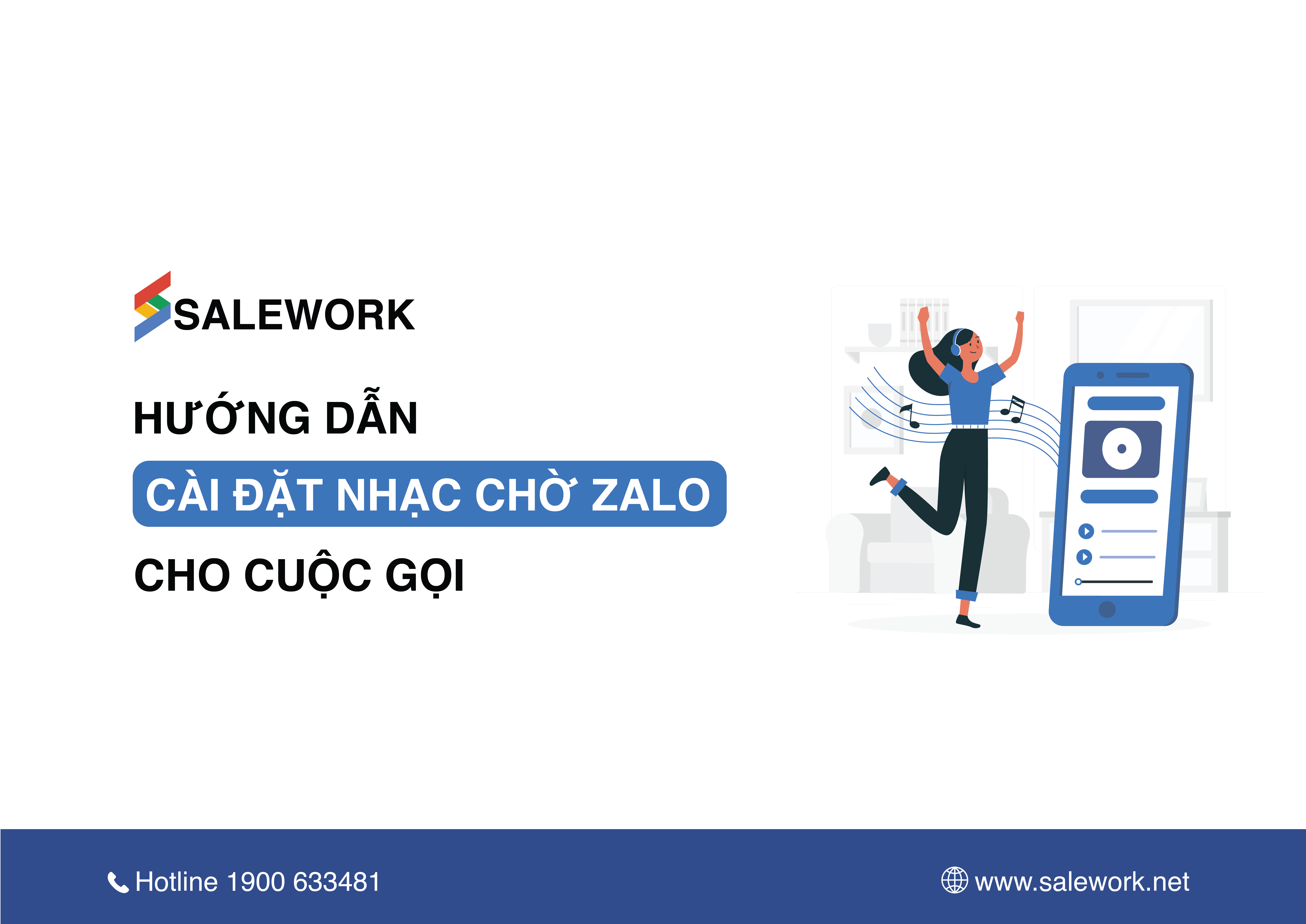 SALEWORK

HƯỚNG DẪN

CÀI ĐẶT NHẠC CHỜ ZALO

CHO CUỘC GỌI

Hotline 1900 633481

www.salework.net